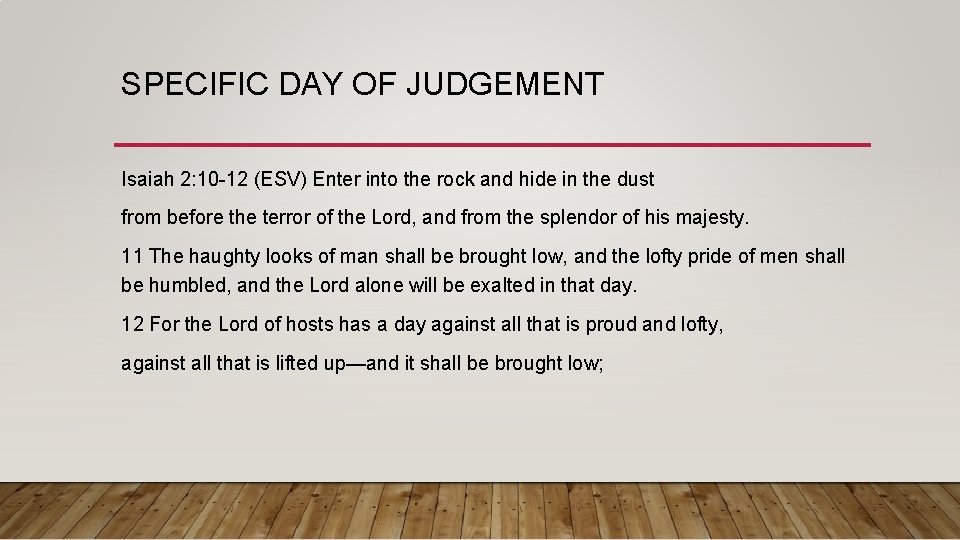 SPECIFIC DAY OF JUDGEMENT

Isaiah 2:10-12 (ESV) Enter into the rock and hide in the dust

from before the terror of the Lord, and from the splendor of his majesty.

11 The haughty looks of man shall be brought low, and the lofty pride of men shall be humbled, and the Lord alone will be exalted in that day.

12 For the Lord of hosts has a day against all that is proud and lofty,

against all that is lifted up—and it shall be brought low;